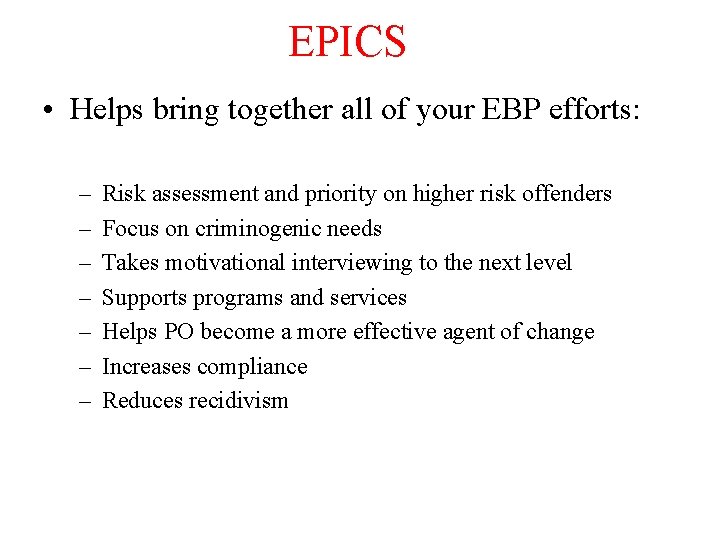 EPICS

• Helps bring together all of your EBP efforts:

– Risk assessment and priority on higher risk offenders
– Focus on criminogenic needs
– Takes motivational interviewing to the next level
– Supports programs and services
– Helps PO become a more effective agent of change
– Increases compliance
– Reduces recidivism